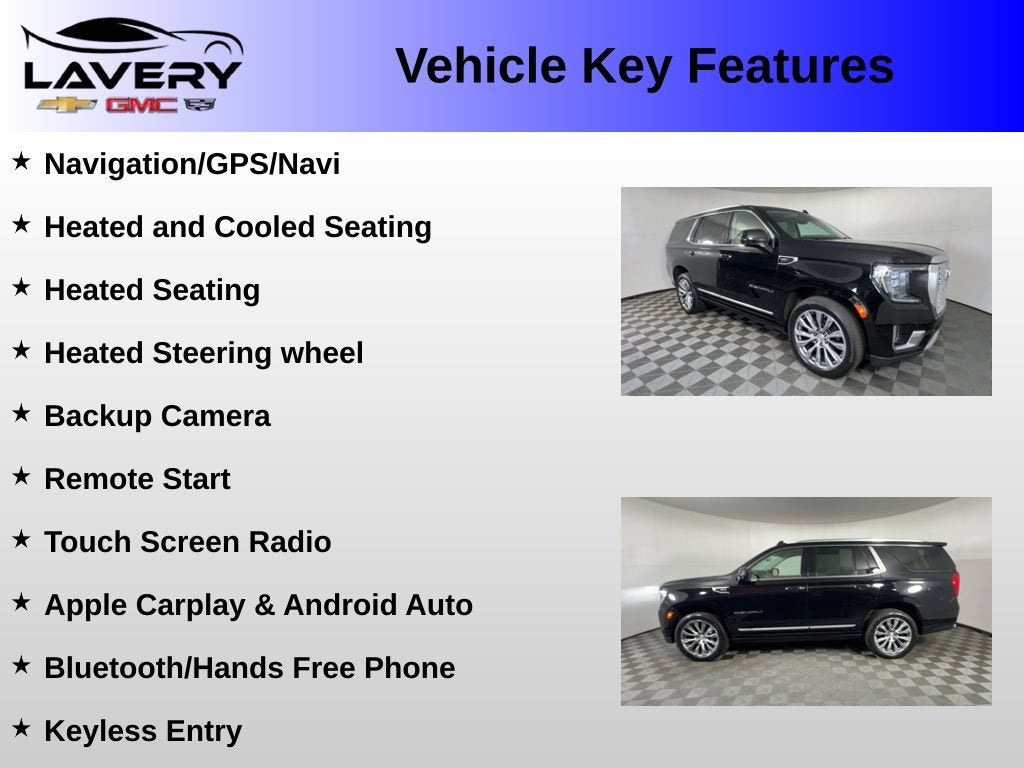 LAVERY
GMC

Vehicle Key Features

★ Navigation/GPS/Navi
★ Heated and Cooled Seating
★ Heated Seating
★ Heated Steering wheel
★ Backup Camera
★ Remote Start
★ Touch Screen Radio
★ Apple Carplay & Android Auto
★ Bluetooth/Hands Free Phone
★ Keyless Entry